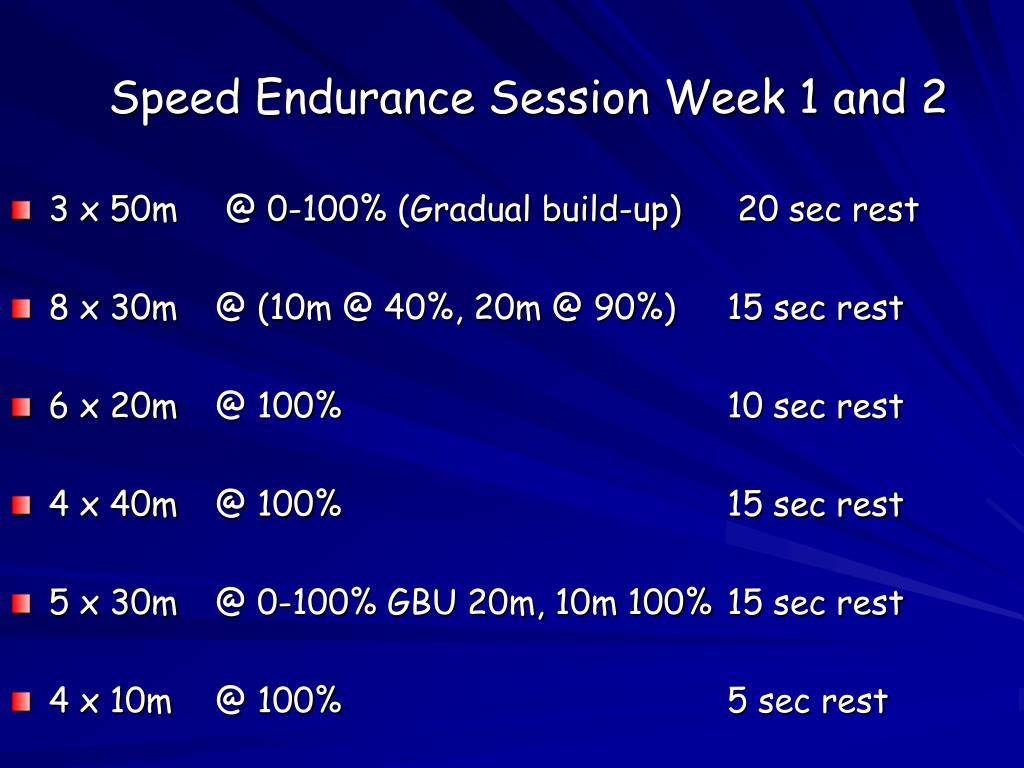 Speed Endurance Session Week 1 and 2

3 x 50m @ 0-100% (Gradual build-up) 20 sec rest

8 x 30m @ (10m @ 40%, 20m @ 90%) 15 sec rest

6 x 20m @ 100% 10 sec rest

4 x 40m @ 100% 15 sec rest

5 x 30m @ 0-100% GBU 20m, 10m 100% 15 sec rest

4 x 10m @ 100% 5 sec rest